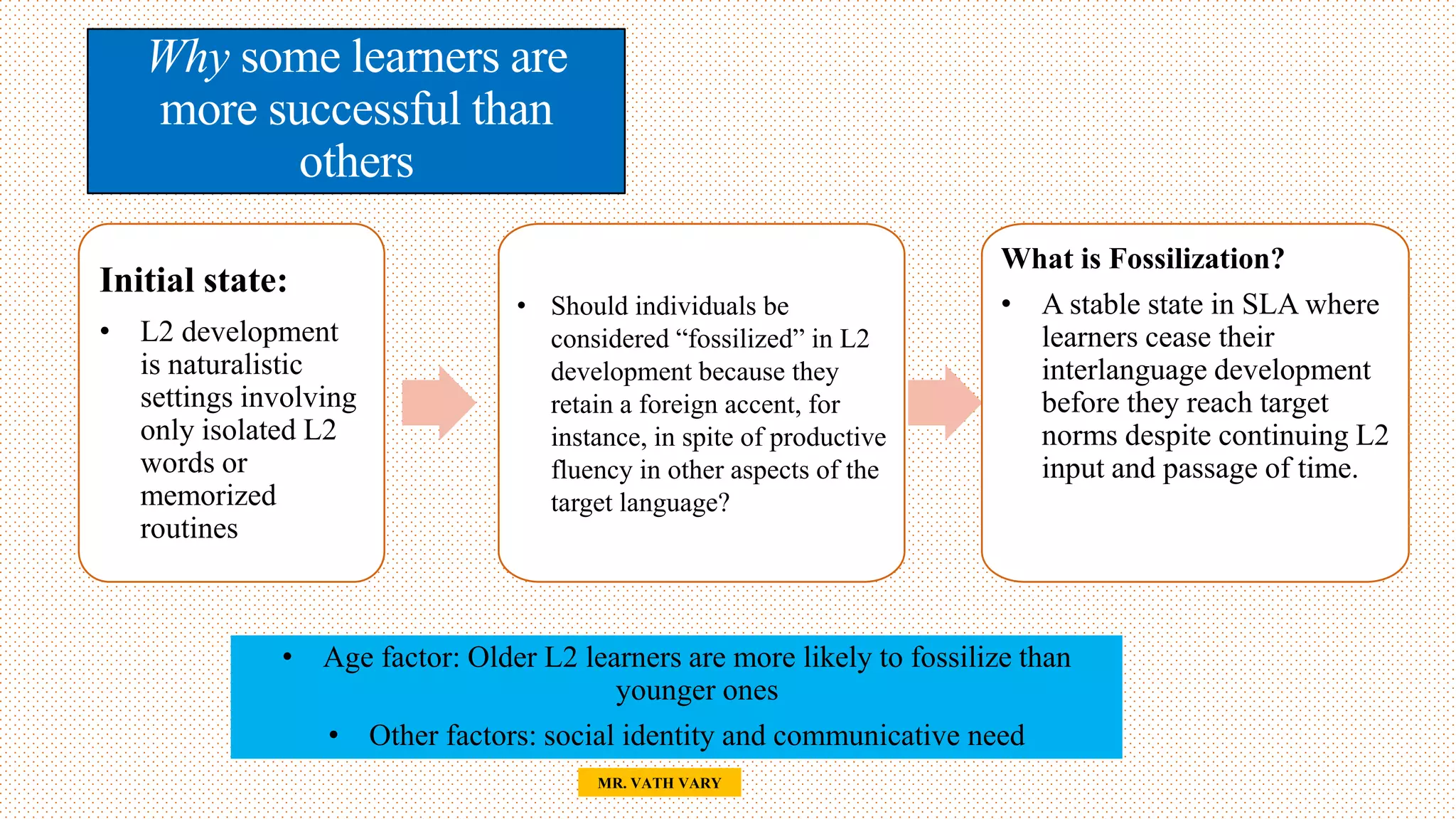 Why some learners are more successful than others

Initial state:

• L2 development is naturalistic settings involving only isolated L2 words or memorized routines

• Should individuals be considered “fossilized” in L2 development because they retain a foreign accent, for instance, in spite of productive fluency in other aspects of the target language?

What is Fossilization?

• A stable state in SLA where learners cease their interlanguage development before they reach target norms despite continuing L2 input and passage of time.

• Age factor: Older L2 learners are more likely to fossilize than younger ones

• Other factors: social identity and communicative need

MR. VATH VARY